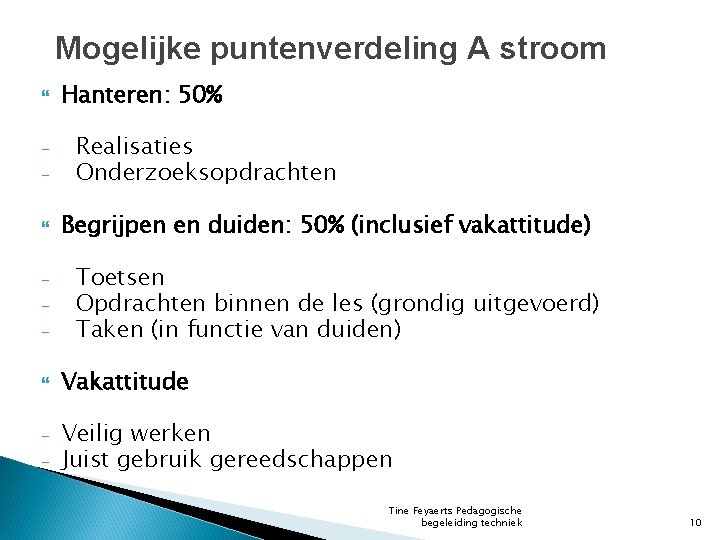 Mogelijke puntenverdeling A stroom

Hanteren: 50%

- Realisaties
- Onderzoeksopdrachten

Begrijpen en duiden: 50% (inclusief vakattitude)

- Toetsen
- Opdrachten binnen de les (grondig uitgevoerd)
- Taken (in functie van duiden)

Vakattitude

- Veilig werken
- Juist gebruik gereedschappen

Tine Feyaerts Pedagogische begeleiding techniek

10